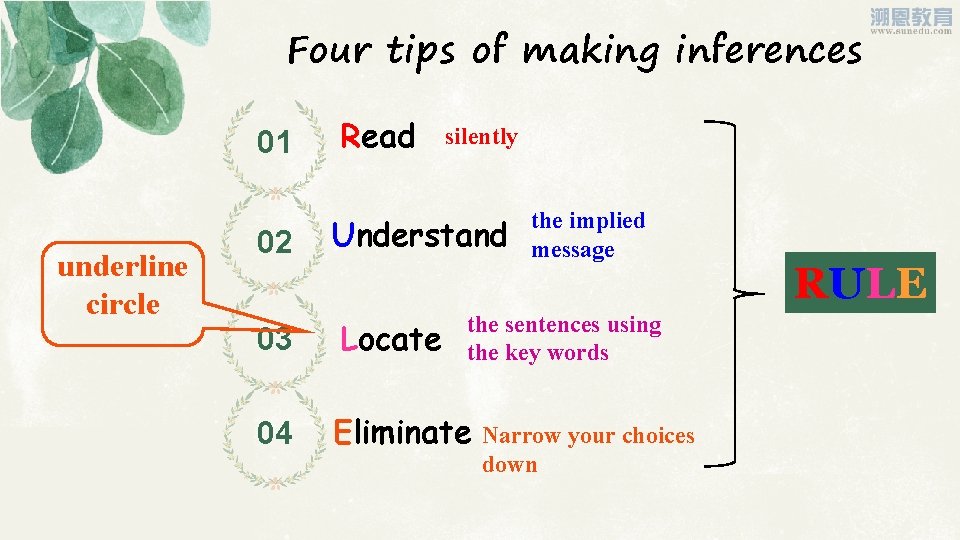 溯恩教育
www.sunedu.com

Four tips of making inferences

01 Read silently

02 Understand the implied message

underline circle

03 Locate the sentences using the key words

04 Eliminate Narrow your choices down

RULE